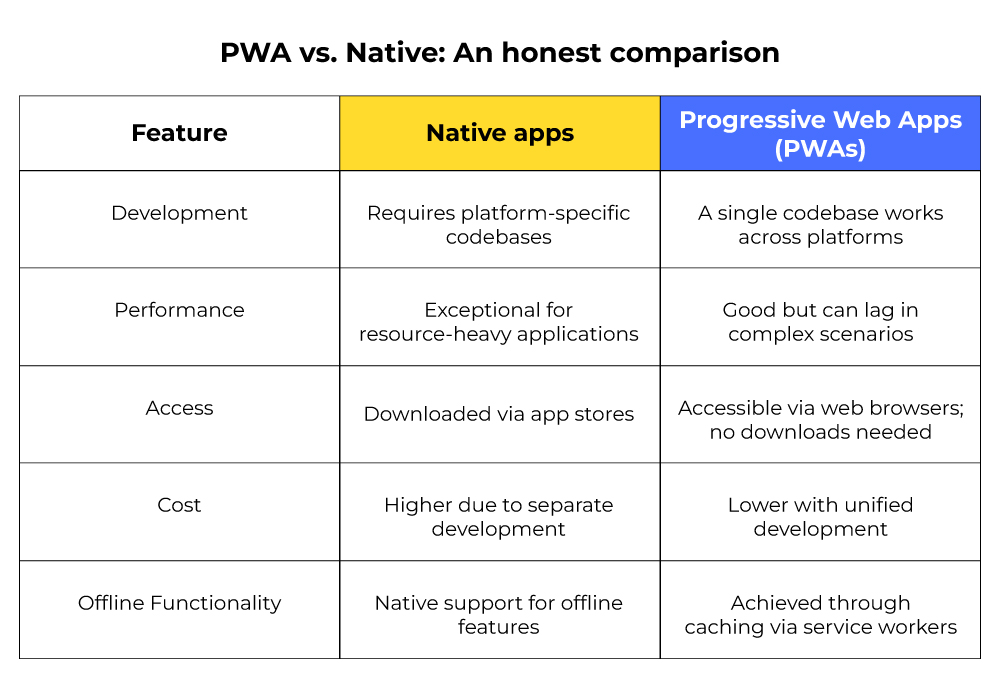 PWA vs. Native: An honest comparison

| Feature | Native apps | Progressive Web Apps (PWAs) |
|---|---|---|
| Development | Requires platform-specific codebases | A single codebase works across platforms |
| Performance | Exceptional for resource-heavy applications | Good but can lag in complex scenarios |
| Access | Downloaded via app stores | Accessible via web browsers; no downloads needed |
| Cost | Higher due to separate development | Lower with unified development |
| Offline Functionality | Native support for offline features | Achieved through caching via service workers |